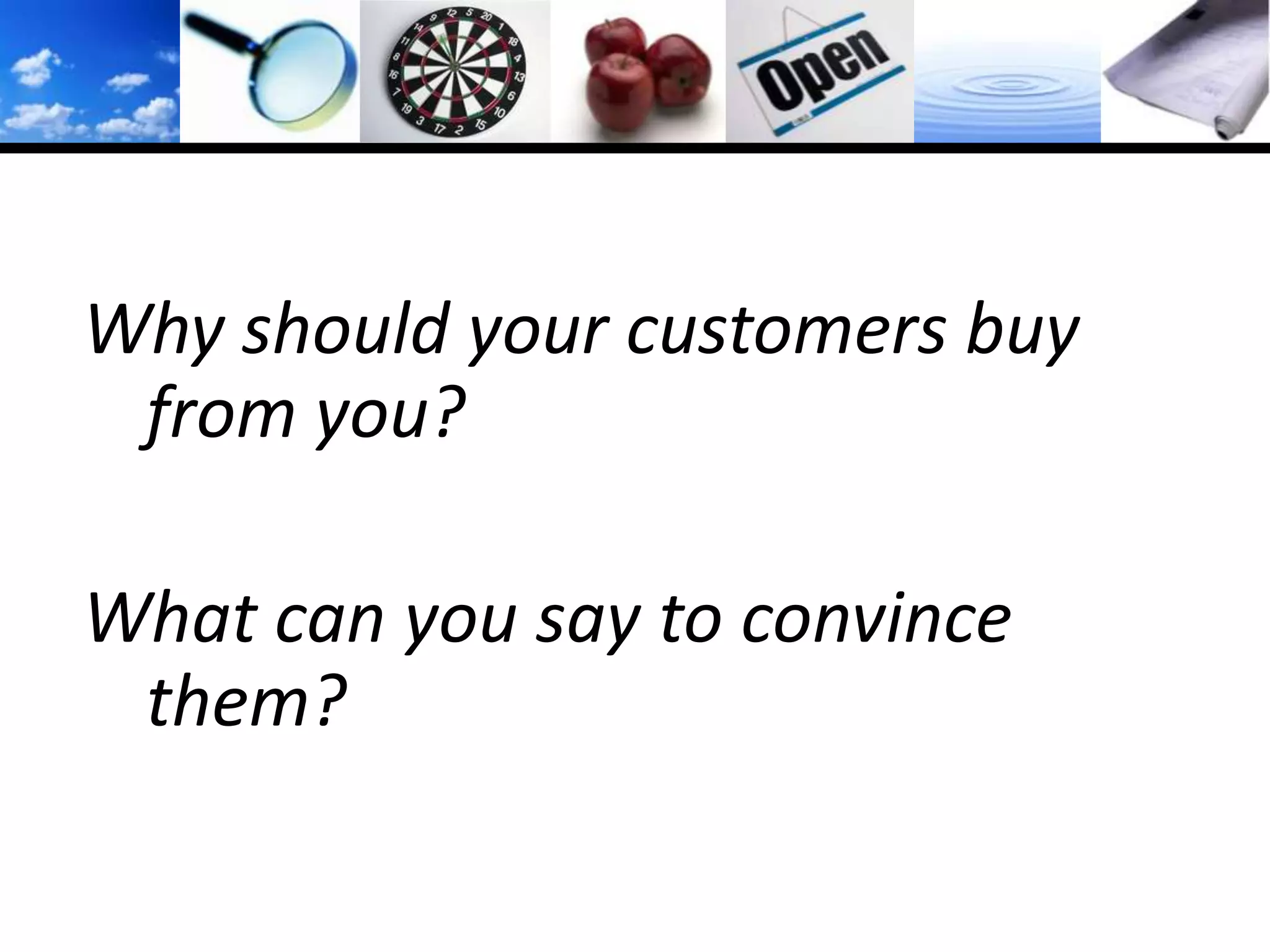 Open

Why should your customers buy from you?

What can you say to convince them?